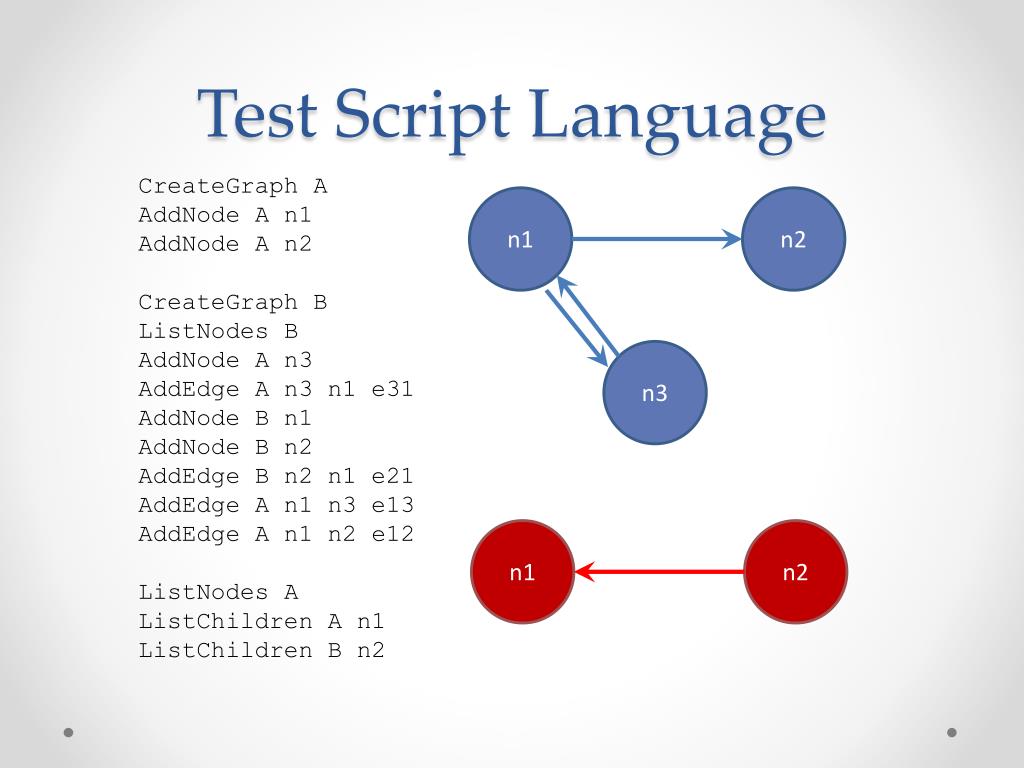 Test Script Language

CreateGraph A
AddNode A n1
AddNode A n2

CreateGraph B
ListNodes B
AddNode A n3
AddEdge A n3 n1 e31
AddNode B n1
AddNode B n2
AddEdge B n2 n1 e21
AddEdge A n1 n3 e13
AddEdge A n1 n2 e12

ListNodes A
ListChildren A n1
ListChildren B n2

n1
n2
n3

n1
n2